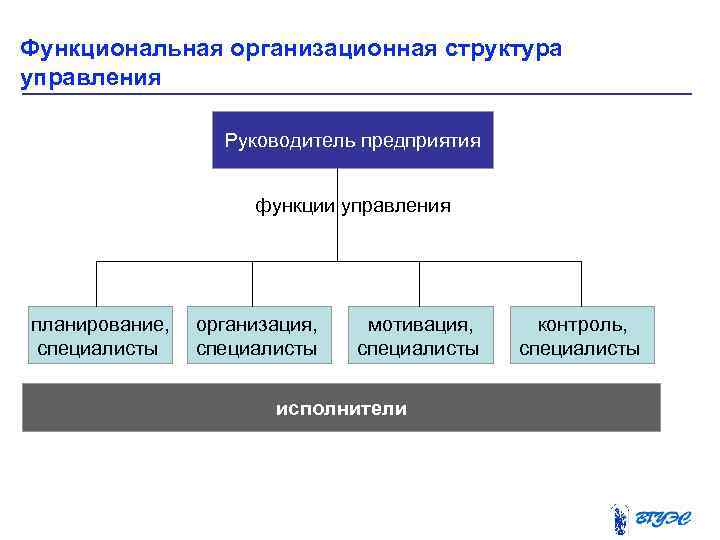 Функциональная организационная структура управления

Руководитель предприятия

функции управления

планирование, специалисты

организация, специалисты

мотивация, специалисты

контроль, специалисты

исполнители

ВГУЭС